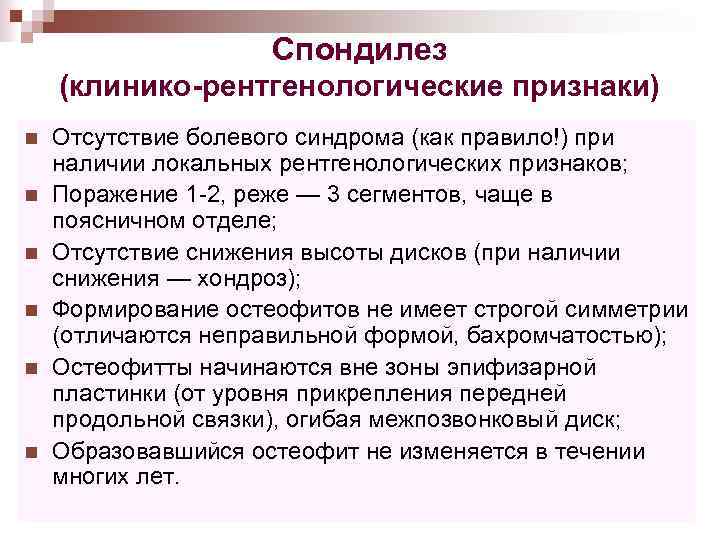 Спондилез
(клинико-рентгенологические признаки)

■ Отсутствие болевого синдрома (как правило!) при наличии локальных рентгенологических признаков;
■ Поражение 1-2, реже — 3 сегментов, чаще в поясничном отделе;
■ Отсутствие снижения высоты дисков (при наличии снижения — хондроз);
■ Формирование остеофитов не имеет строгой симметрии (отличаются неправильной формой, бахромчатостью);
■ Остеофитты начинаются вне зоны эпифизарной пластинки (от уровня прикрепления передней продольной связки), огибая межпозвонковый диск;
■ Образовавшийся остеофит не изменяется в течении многих лет.